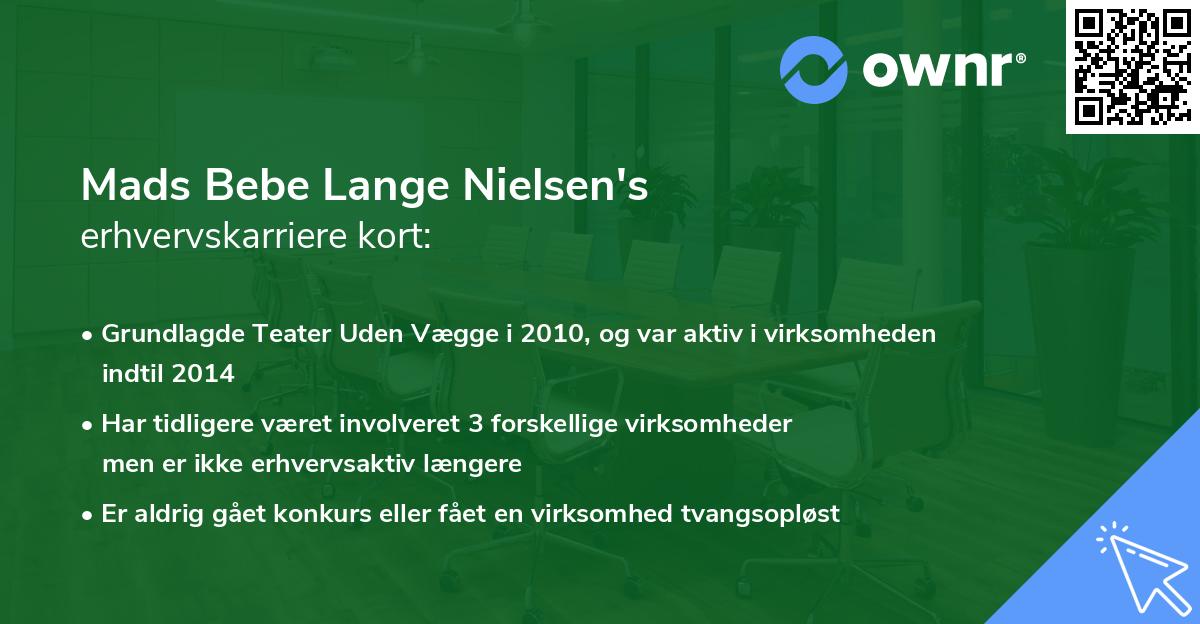 ownr®

Mads Bebe Lange Nielsen's
erhvervskarriere kort:

• Grundlagde Teater Uden Vægge i 2010, og var aktiv i virksomheden indtil 2014
• Har tidligere været involveret 3 forskellige virksomheder men er ikke erhvervsaktiv længere
• Er aldrig gået konkurs eller fået en virksomhed tvangsopløst